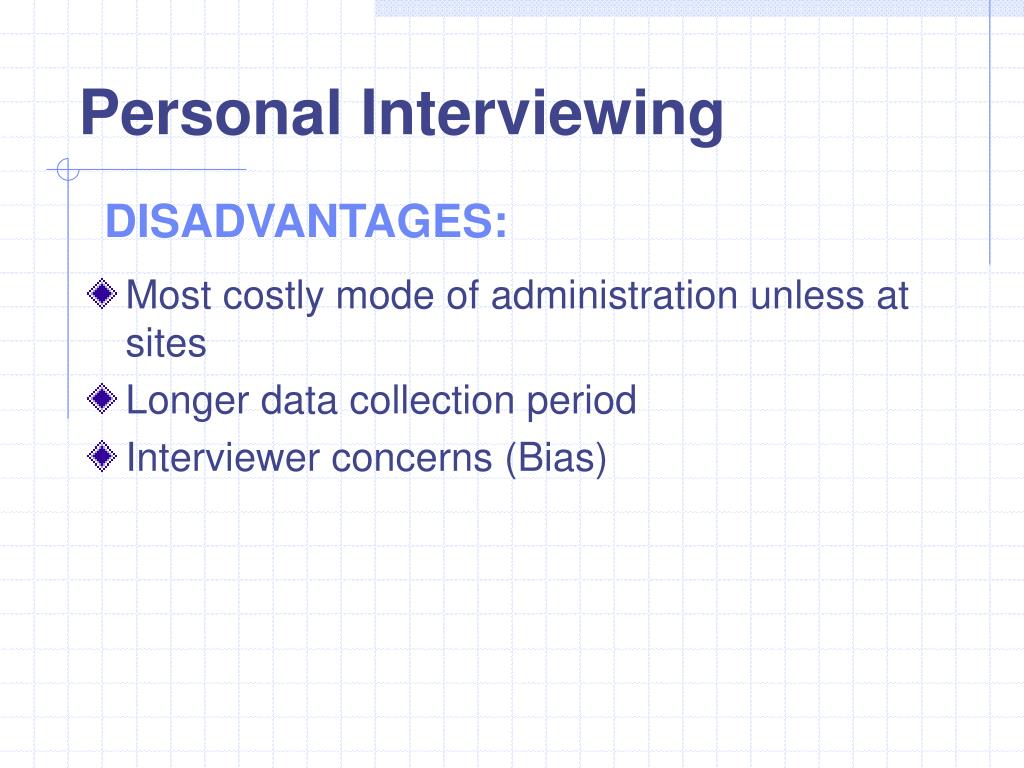 Personal Interviewing

DISADVANTAGES:

Most costly mode of administration unless at sites

Longer data collection period

Interviewer concerns (Bias)